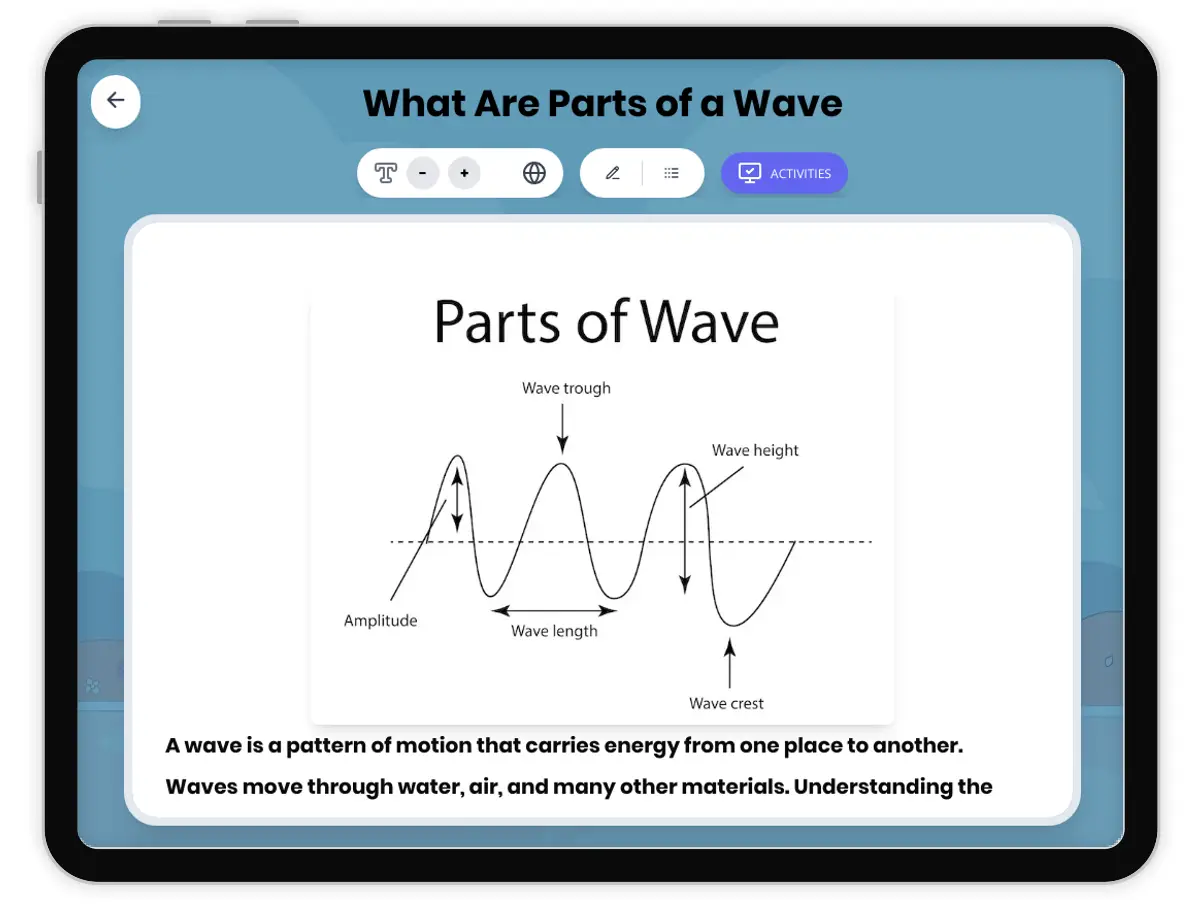 What Are Parts of a Wave

-
+
ACTIVITIES

Parts of Wave

Wave trough
Wave height
Amplitude
Wave length
Wave crest

A wave is a pattern of motion that carries energy from one place to another.

Waves move through water, air, and many other materials. Understanding the